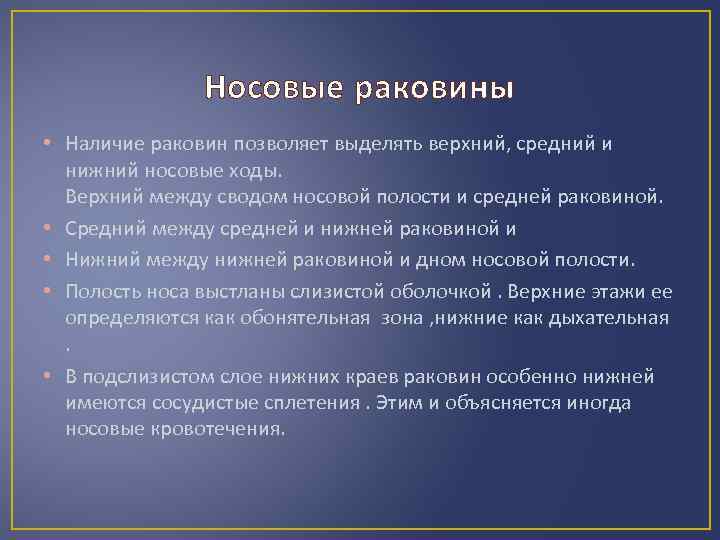 Носовые раковины

• Наличие раковин позволяет выделять верхний, средний и нижний носовые ходы.
Верхний между сводом носовой полости и средней раковиной.

• Средний между средней и нижней раковиной и

• Нижний между нижней раковиной и дном носовой полости.

• Полость носа выстланы слизистой оболочкой . Верхние этажи ее определяются как обонятельная зона ,нижние как дыхательная .

• В подслизистом слое нижних краев раковин особенно нижней имеются сосудистые сплетения . Этим и объясняется иногда носовые кровотечения.